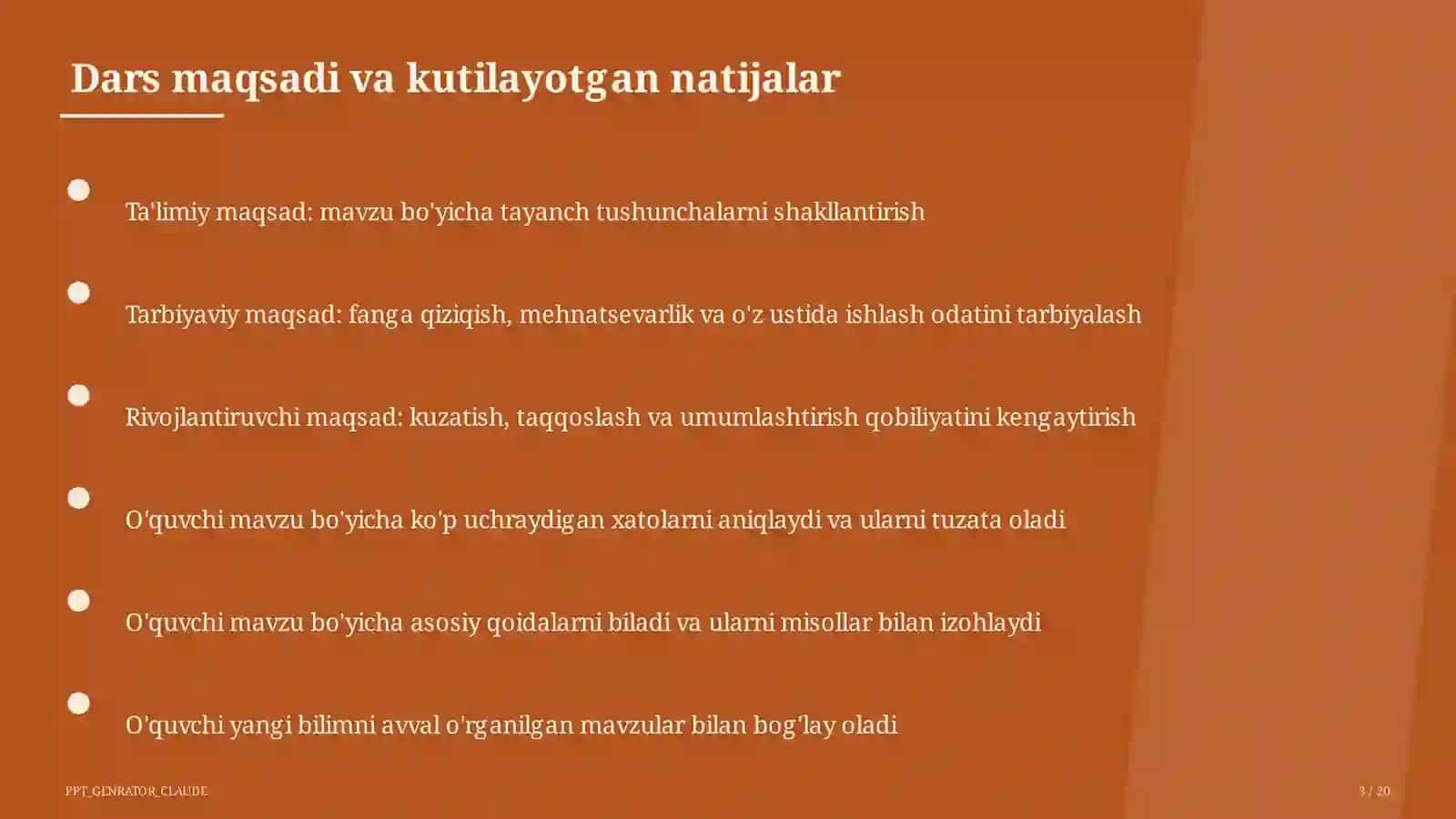 Dars maqsadi va kutilayotgan natijalar

Ta'limiy maqsad: mavzu bo'yicha tayanch tushunchalarni shakllantirish

Tarbiyaviy maqsad: fanga qiziqish, mehnatsevarlik va o'z ustida ishlash odatini tarbiyalash

Rivojlantiruvchi maqsad: kuzatish, taqqoslash va umumlashtirish qobiliyatini kengaytirish

O'quvchi mavzu bo'yicha ko'p uchraydigan xatolarni aniqlaydi va ularni tuzata oladi

O'quvchi mavzu bo'yicha asosiy qoidalarni biladi va ularni misollar bilan izohlaydi

O'quvchi yangi bilimni avval o'rganilgan mavzular bilan bog'lay oladi

PPT_GENRATOR_CLAUDE

3 / 20